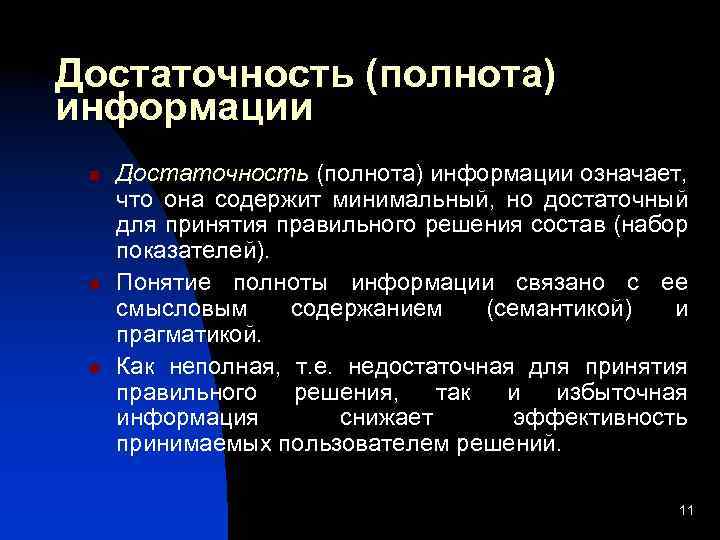 Достаточность (полнота) информации

Достаточность (полнота) информации означает, что она содержит минимальный, но достаточный для принятия правильного решения состав (набор показателей).

Понятие полноты информации связано с ее смысловым содержанием (семантикой) и прагматикой.

Как неполная, т.е. недостаточная для принятия правильного решения, так и избыточная информация снижает эффективность принимаемых пользователем решений.

11